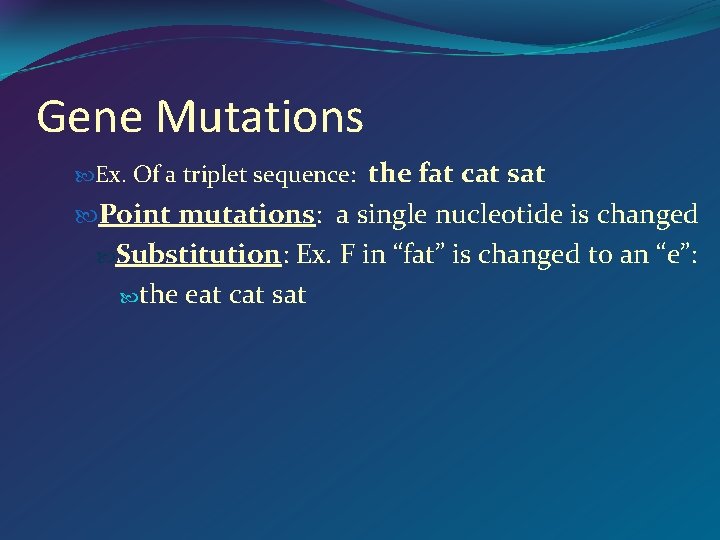 Gene Mutations

Ex. Of a triplet sequence: the fat cat sat

Point mutations: a single nucleotide is changed

Substitution: Ex. F in “fat” is changed to an “e”:

the eat cat sat